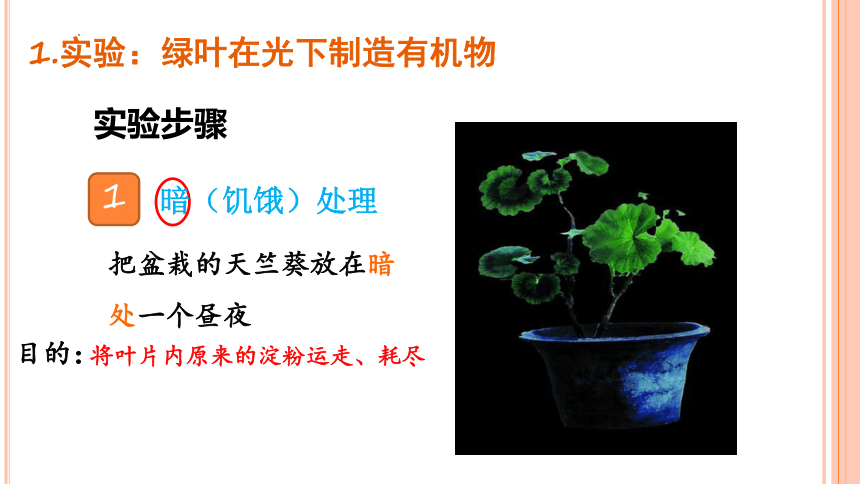 1.实验：绿叶在光下制造有机物

实验步骤

1 暗（饥饿）处理

把盆栽的天竺葵放在暗处一个昼夜

目的：将叶片内原来的淀粉运走、耗尽